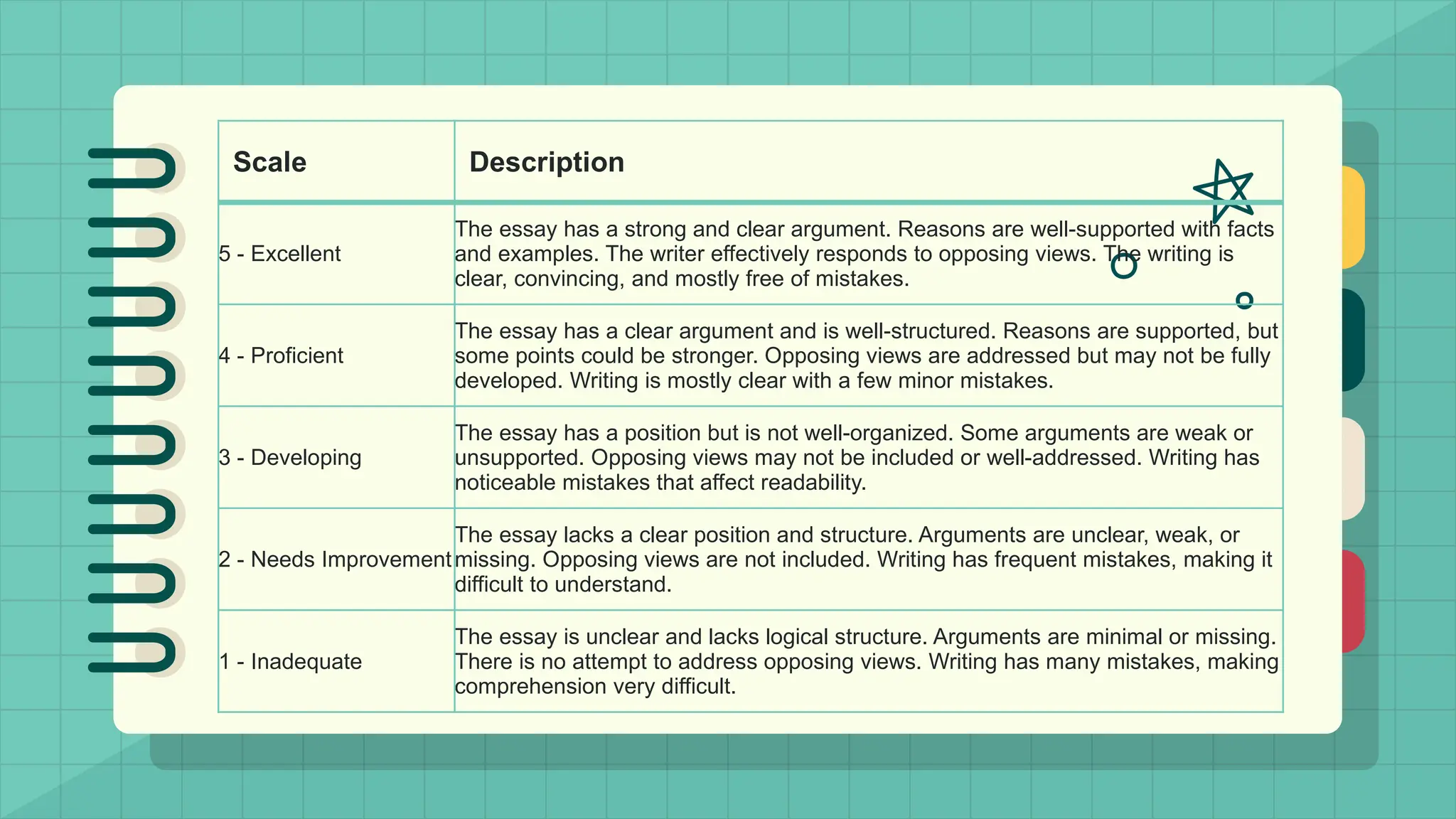 | Scale | Description |
|---|---|
| 5 - Excellent | The essay has a strong and clear argument. Reasons are well-supported with facts and examples. The writer effectively responds to opposing views. The writing is clear, convincing, and mostly free of mistakes. |
| 4 - Proficient | The essay has a clear argument and is well-structured. Reasons are supported, but some points could be stronger. Opposing views are addressed but may not be fully developed. Writing is mostly clear with a few minor mistakes. |
| 3 - Developing | The essay has a position but is not well-organized. Some arguments are weak or unsupported. Opposing views may not be included or well-addressed. Writing has noticeable mistakes that affect readability. |
| 2 - Needs Improvement | The essay lacks a clear position and structure. Arguments are unclear, weak, or missing. Opposing views are not included. Writing has frequent mistakes, making it difficult to understand. |
| 1 - Inadequate | The essay is unclear and lacks logical structure. Arguments are minimal or missing. There is no attempt to address opposing views. Writing has many mistakes, making comprehension very difficult. |